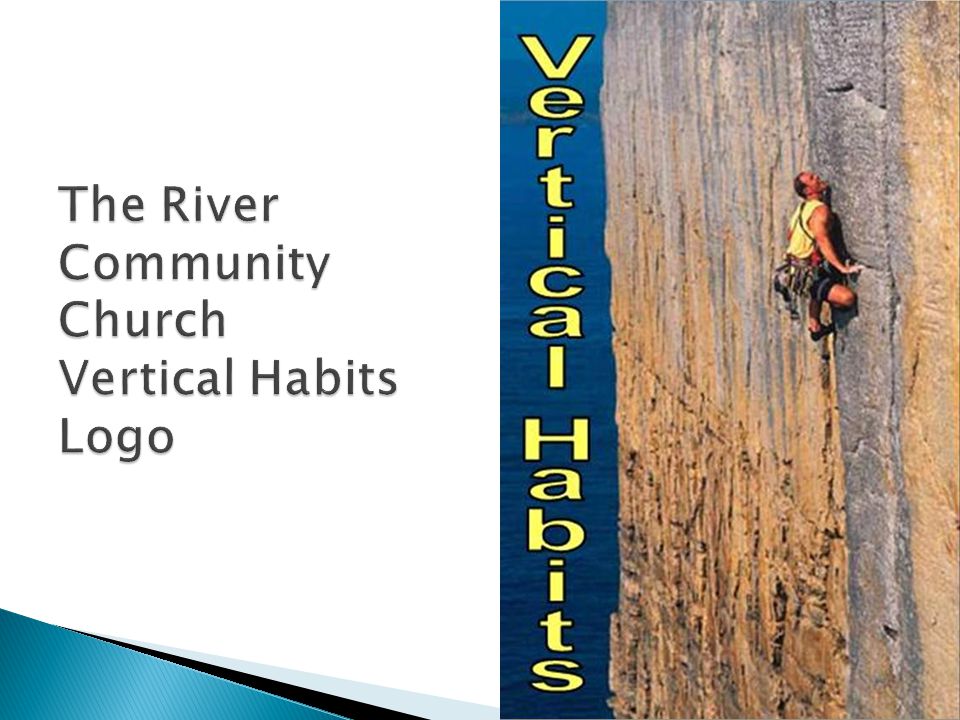 The River Community Church Vertical Habits Logo

Vertical Habits